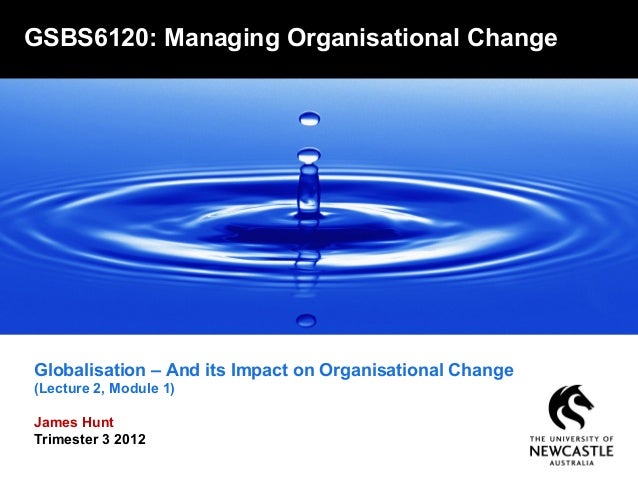 GSBS6120: Managing Organisational Change

Globalisation – And its Impact on Organisational Change
(Lecture 2, Module 1)

James Hunt
Trimester 3 2012

THE UNIVERSITY OF
NEWCASTLE
AUSTRALIA